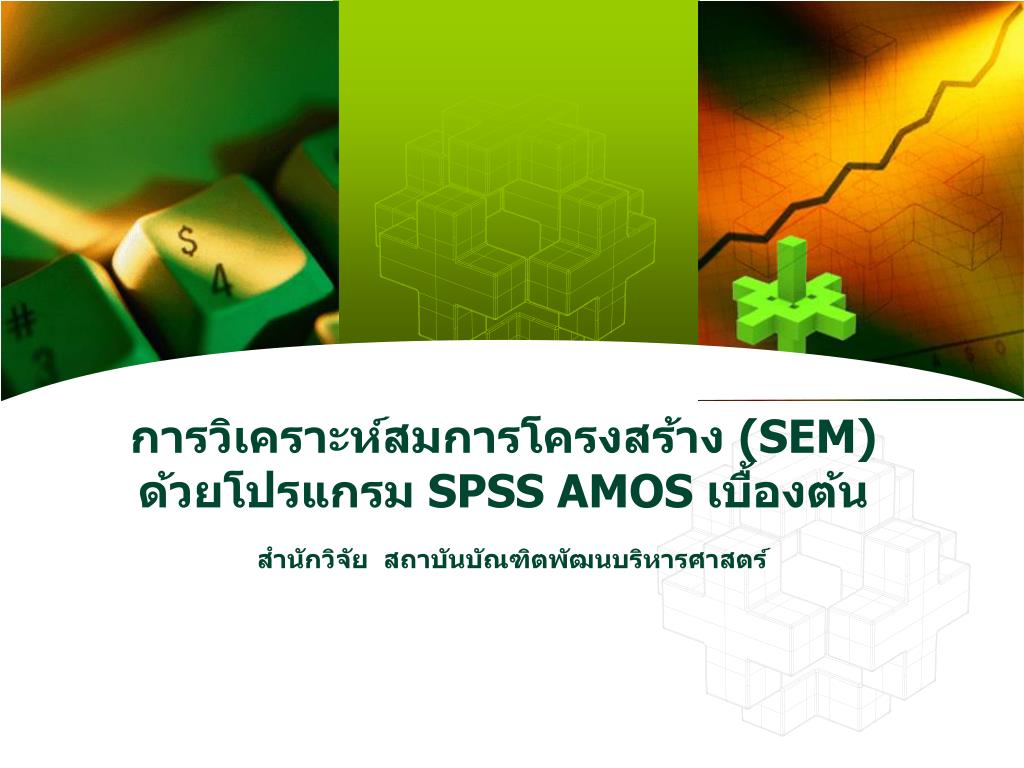 การวิเคราะห์สมการโครงสร้าง (SEM) ด้วยโปรแกรม SPSS AMOS เบื้องต้น

สำนักวิจัย สถาบันบัณฑิตพัฒนบริหารศาสตร์